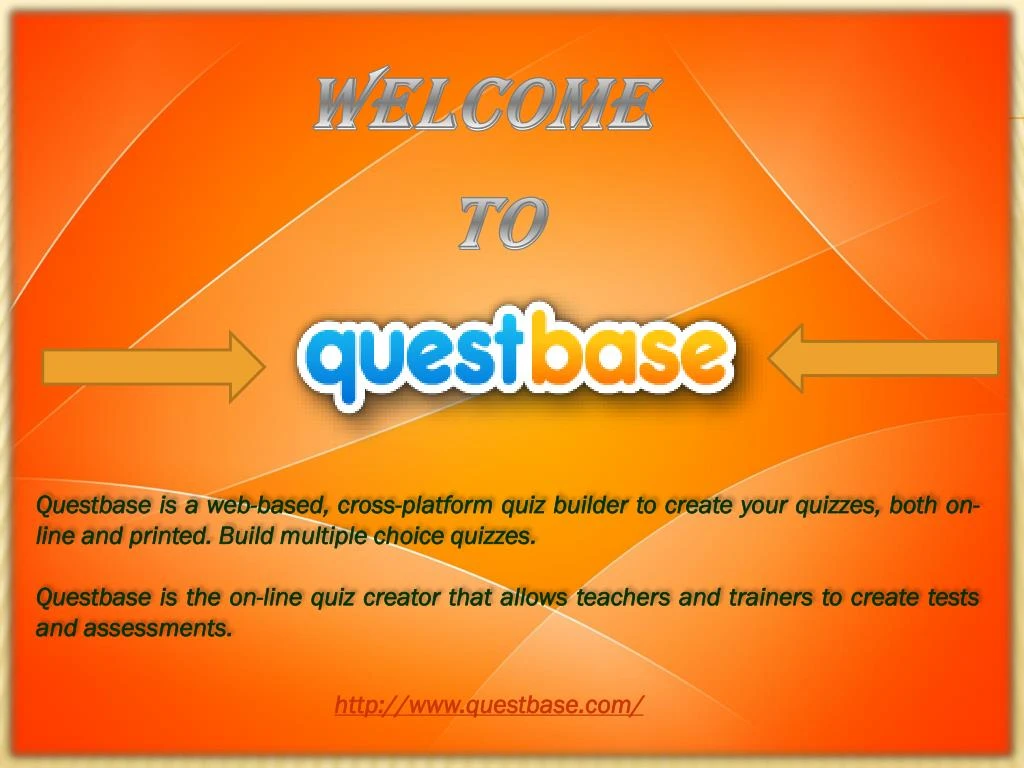 WELCOME

TO

questbase

Questbase is a web-based, cross-platform quiz builder to create your quizzes, both on-line and printed. Build multiple choice quizzes.

Questbase is the on-line quiz creator that allows teachers and trainers to create tests and assessments.

http://www.questbase.com/